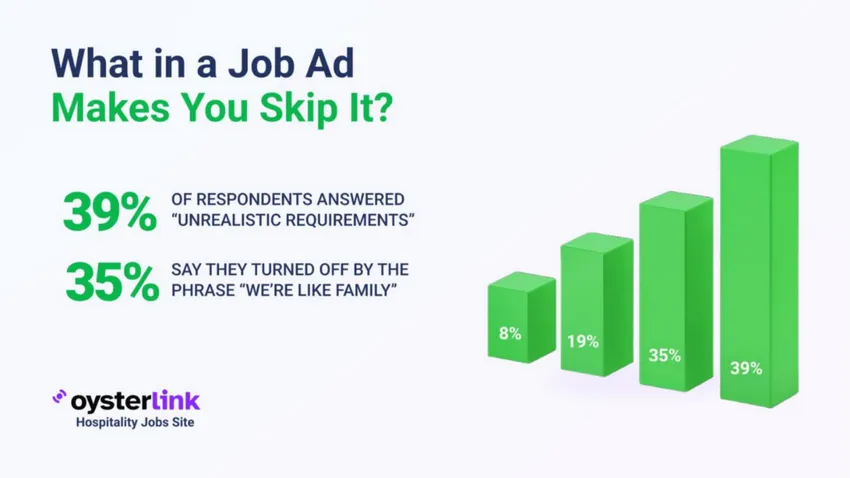 What in a Job Ad
Makes You Skip It?

39% OF RESPONDENTS ANSWERED "UNREALISTIC REQUIREMENTS"

35% SAY THEY TURNED OFF BY THE PHRASE "WE'RE LIKE FAMILY"

8%
19%
35%
39%

oysterlink
Hospitality Jobs Site